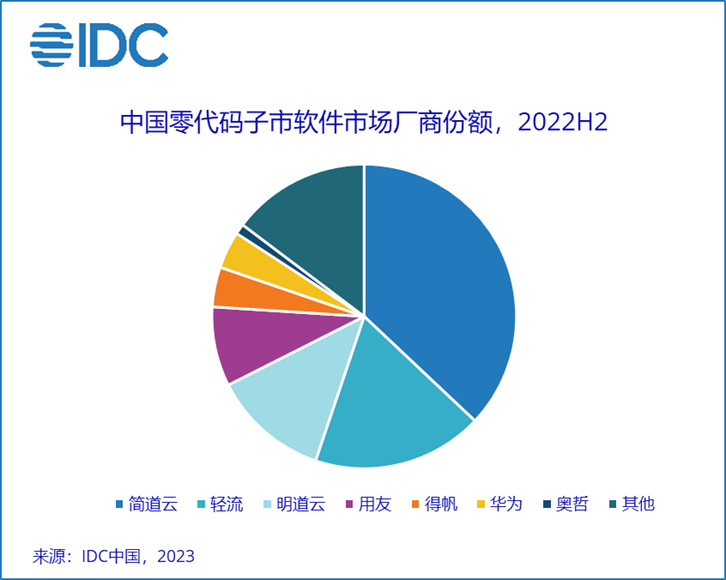 IDC

中国零代码子市软件市场厂商份额，2022H2

简道云 轻流 明道云 用友 得帆 华为 奥哲 其他

来源：IDC中国，2023